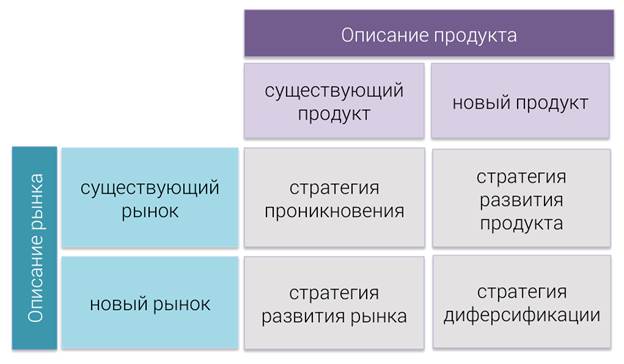 |  |  | Описание продукта |  |
|---|---|---|---|
|  |  | существующий продукт | новый продукт |
| Описание рынка | существующий рынок | стратегия проникновения | стратегия развития продукта |
|  | новый рынок | стратегия развития рынка | стратегия диферсификации |